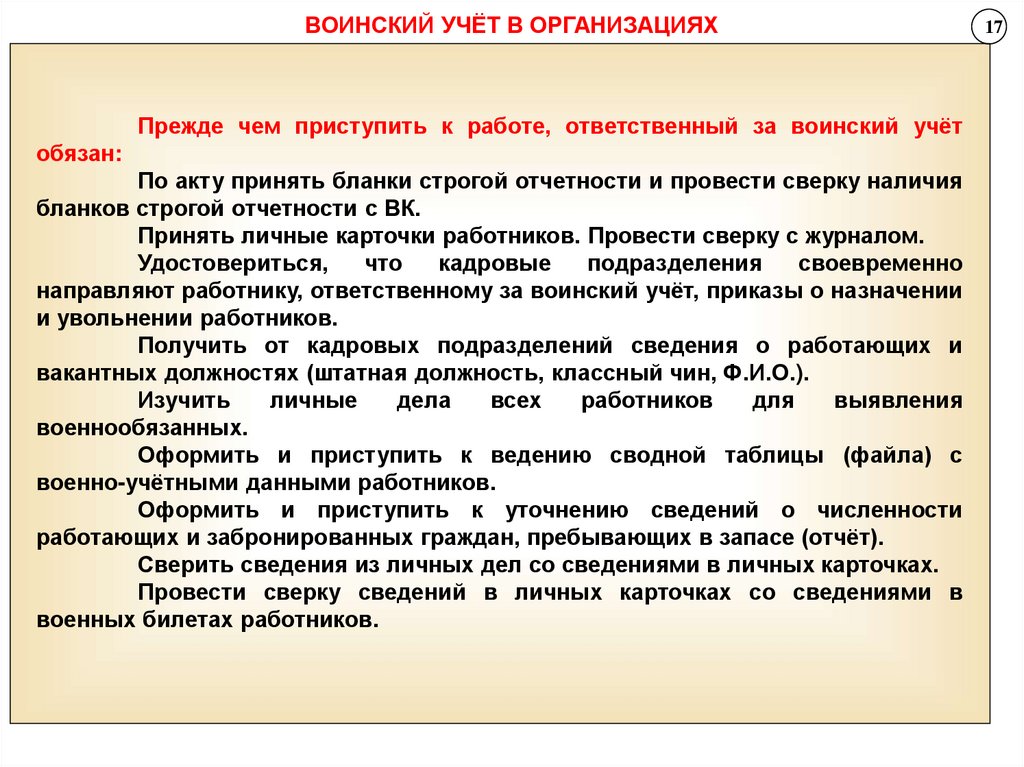 ВОИНСКИЙ УЧЁТ В ОРГАНИЗАЦИЯХ

17

Прежде чем приступить к работе, ответственный за воинский учёт обязан:

По акту принять бланки строгой отчетности и провести сверку наличия бланков строгой отчетности с ВК.

Принять личные карточки работников. Провести сверку с журналом.

Удостовериться, что кадровые подразделения своевременно направляют работнику, ответственному за воинский учёт, приказы о назначении и увольнении работников.

Получить от кадровых подразделений сведения о работающих и вакантных должностях (штатная должность, классный чин, Ф.И.О.).

Изучить личные дела всех работников для выявления военнообязанных.

Оформить и приступить к ведению сводной таблицы (файла) с военно-учётными данными работников.

Оформить и приступить к уточнению сведений о численности работающих и забронированных граждан, пребывающих в запасе (отчёт).

Сверить сведения из личных дел со сведениями в личных карточках.

Провести сверку сведений в личных карточках со сведениями в военных билетах работников.